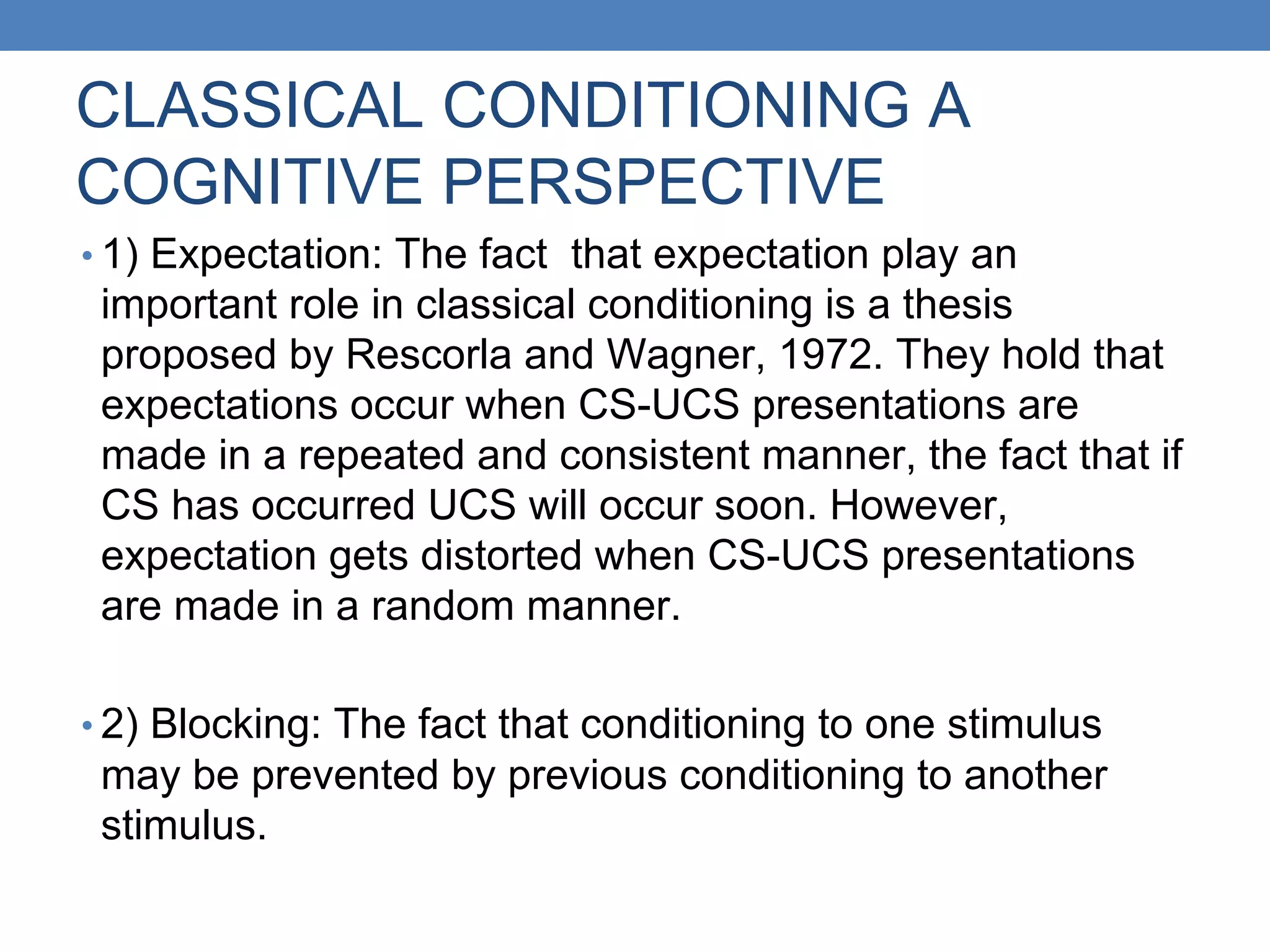 CLASSICAL CONDITIONING A COGNITIVE PERSPECTIVE

• 1) Expectation: The fact that expectation play an important role in classical conditioning is a thesis proposed by Rescorla and Wagner, 1972. They hold that expectations occur when CS-UCS presentations are made in a repeated and consistent manner, the fact that if CS has occurred UCS will occur soon. However, expectation gets distorted when CS-UCS presentations are made in a random manner.

• 2) Blocking: The fact that conditioning to one stimulus may be prevented by previous conditioning to another stimulus.